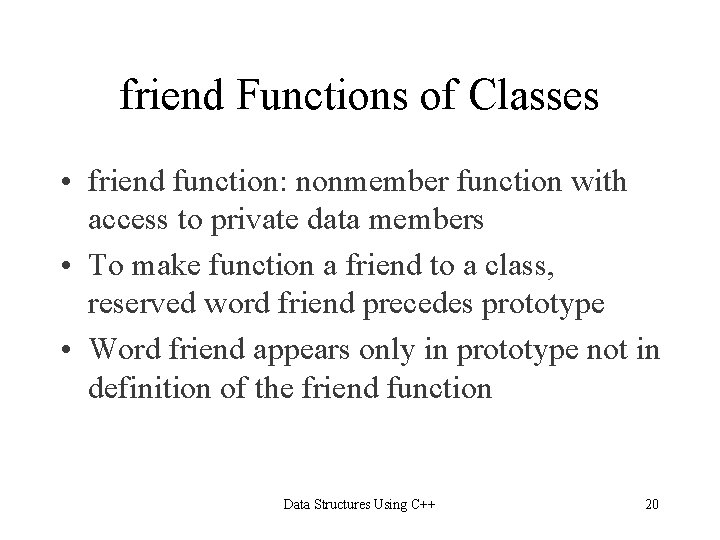 friend Functions of Classes

• friend function: nonmember function with access to private data members

• To make function a friend to a class, reserved word friend precedes prototype

• Word friend appears only in prototype not in definition of the friend function

Data Structures Using C++

20